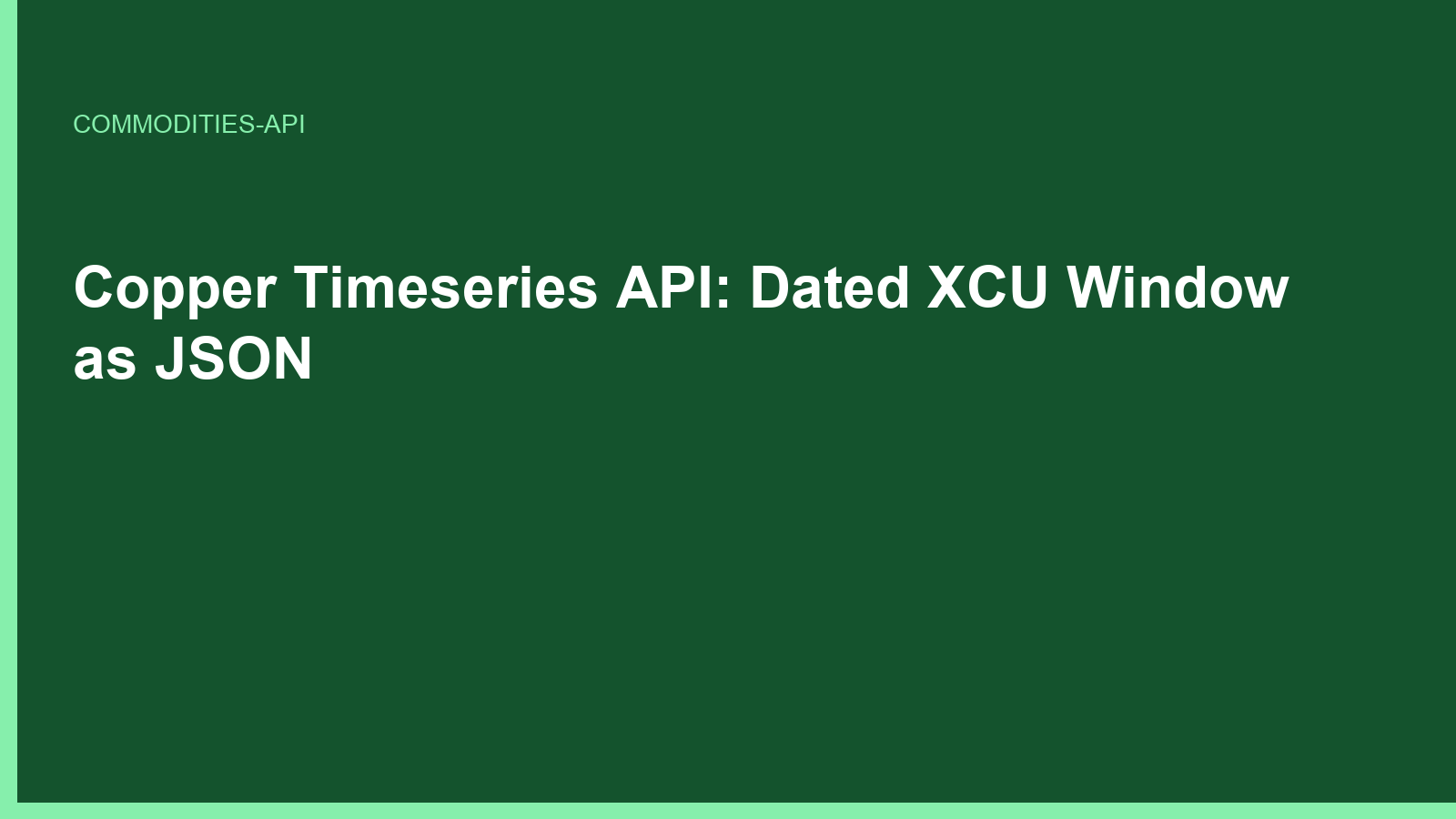 COMMODITIES-API

Copper Timeseries API: Dated XCU Window as JSON